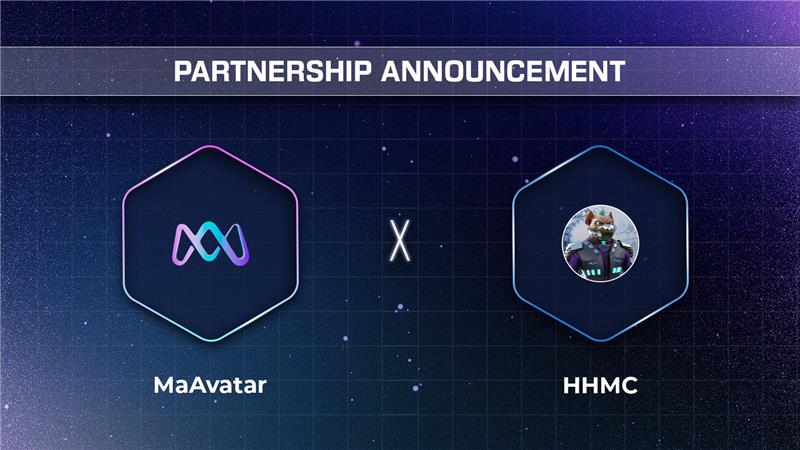 PARTNERSHIP ANNOUNCEMENT

X

MaAvatar

HHMC